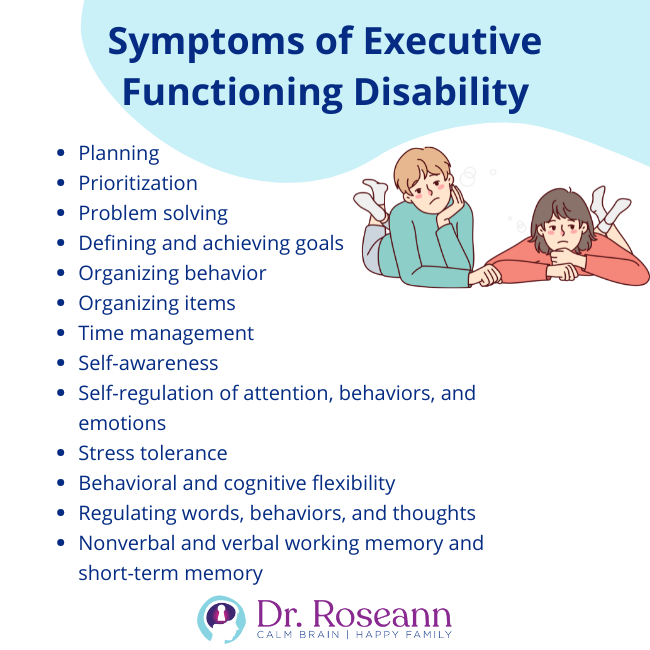 Symptoms of Executive Functioning Disability

- Planning
- Prioritization
- Problem solving
- Defining and achieving goals
- Organizing behavior
- Organizing items
- Time management
- Self-awareness
- Self-regulation of attention, behaviors, and emotions
- Stress tolerance
- Behavioral and cognitive flexibility
- Regulating words, behaviors, and thoughts
- Nonverbal and verbal working memory and short-term memory

Dr. Roseann
CALM BRAIN | HAPPY FAMILY